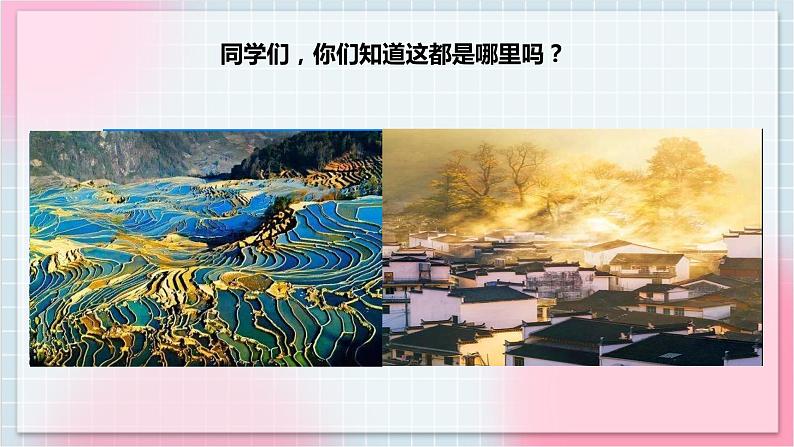 同学们，你们知道这都是哪里吗？